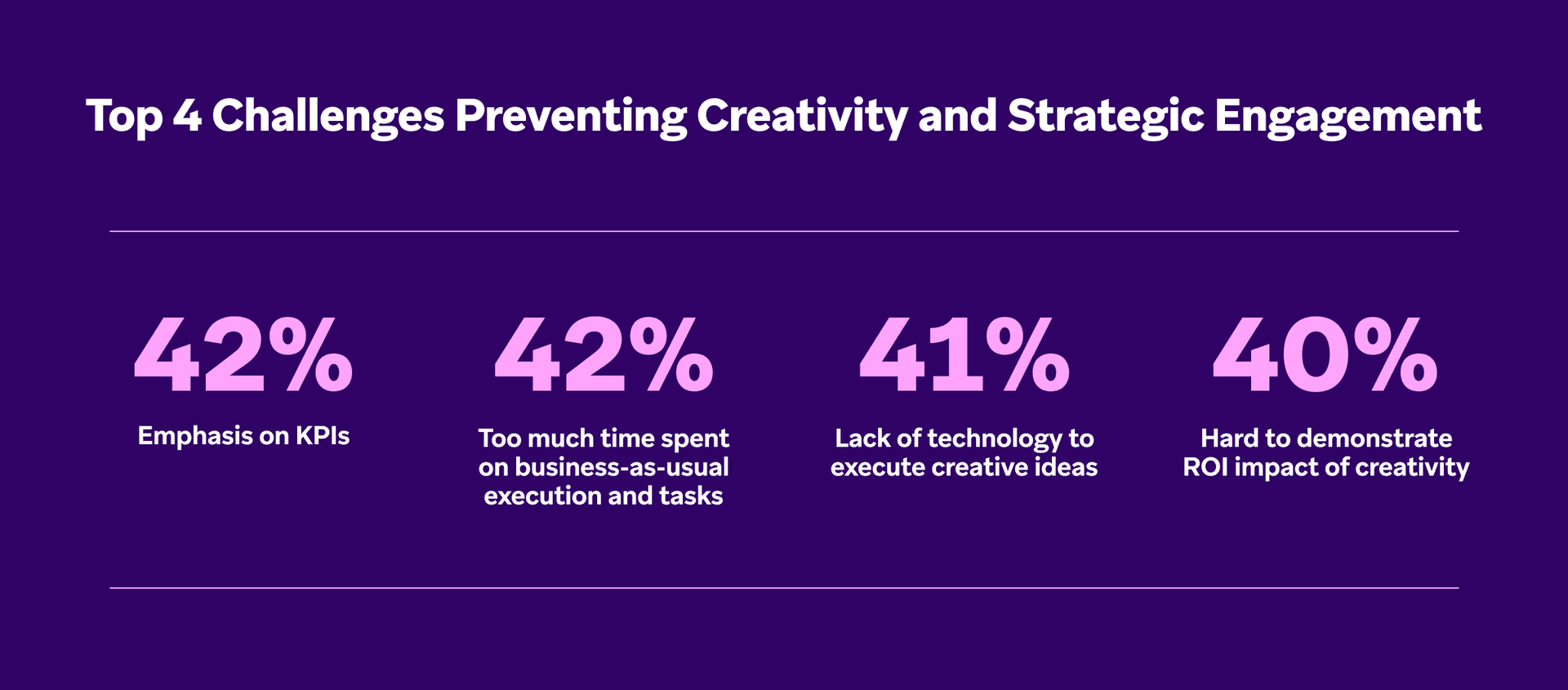 Top 4 Challenges Preventing Creativity and Strategic Engagement

42%

Emphasis on KPIs

42%

Too much time spent on business-as-usual execution and tasks

41%

Lack of technology to execute creative ideas

40%

Hard to demonstrate ROI impact of creativity